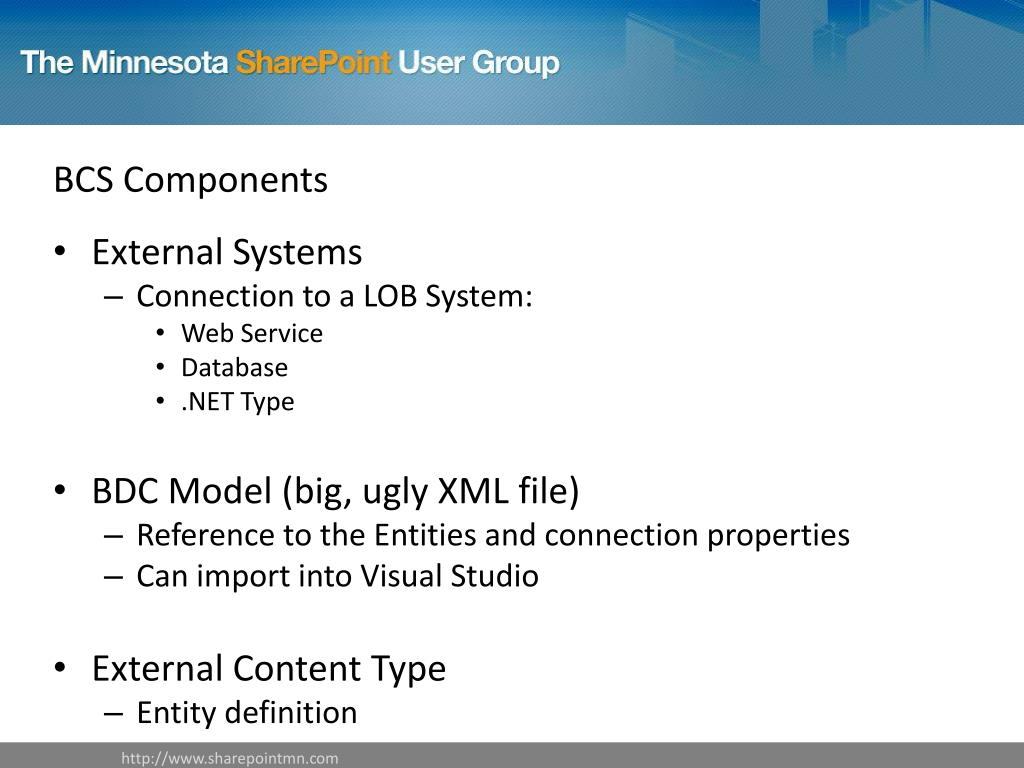 The Minnesota SharePoint User Group

BCS Components

• External Systems
– Connection to a LOB System:
• Web Service
• Database
• .NET Type

• BDC Model (big, ugly XML file)
– Reference to the Entities and connection properties
– Can import into Visual Studio

• External Content Type
– Entity definition

http://www.sharepointmn.com